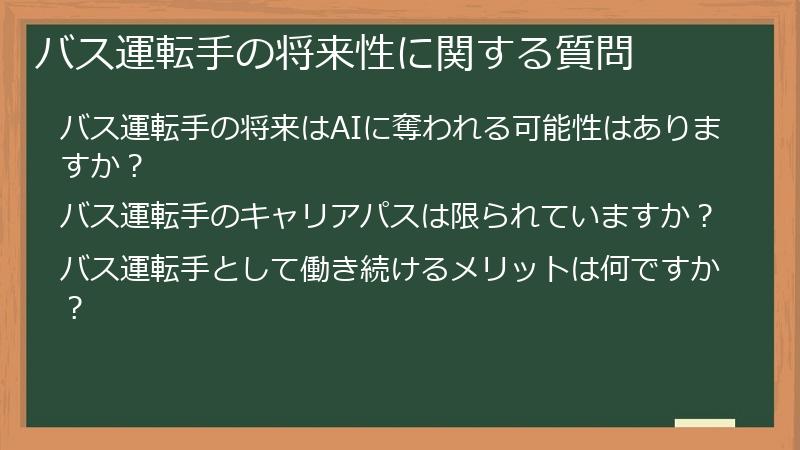 バス運転手の将来性に関する質問

バス運転手の将来はAIに奪われる可能性はありますか？

バス運転手のキャリアパスは限られていますか？

バス運転手として働き続けるメリットは何ですか？